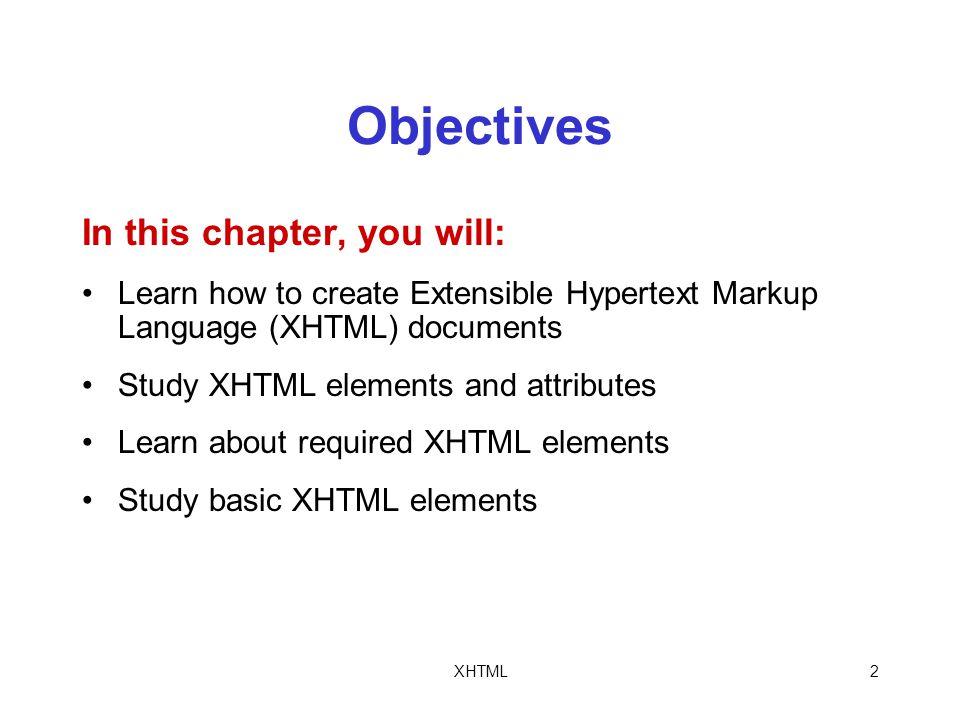 Objectives

In this chapter, you will:

• Learn how to create Extensible Hypertext Markup Language (XHTML) documents

• Study XHTML elements and attributes

• Learn about required XHTML elements

• Study basic XHTML elements

XHTML

2